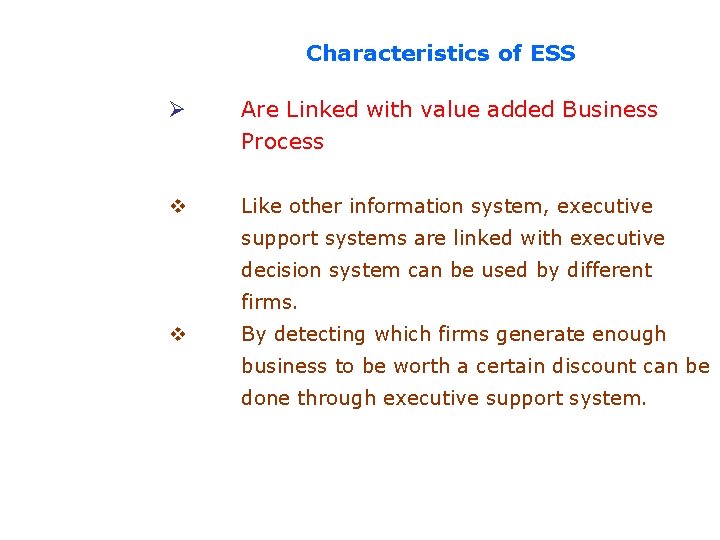 Characteristics of ESS

➢ Are Linked with value added Business Process

❖ Like other information system, executive support systems are linked with executive decision system can be used by different firms.

❖ By detecting which firms generate enough business to be worth a certain discount can be done through executive support system.